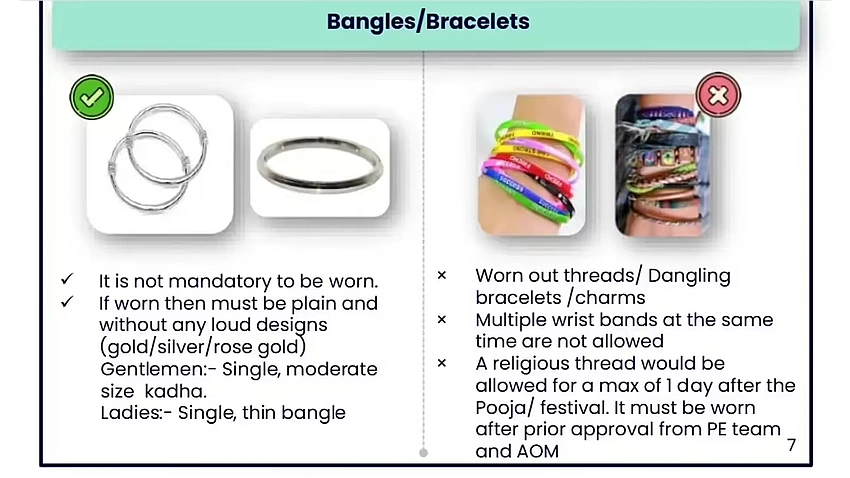 Bangles/Bracelets

✓ It is not mandatory to be worn.
✓ If worn then must be plain and without any loud designs (gold/silver/rose gold)
Gentlemen:- Single, moderate size kadha.
Ladies:- Single, thin bangle

× Worn out threads/ Dangling bracelets /charms
× Multiple wrist bands at the same time are not allowed
× A religious thread would be allowed for a max of 1 day after the Pooja/ festival. It must be worn after prior approval from PE team and AOM

7